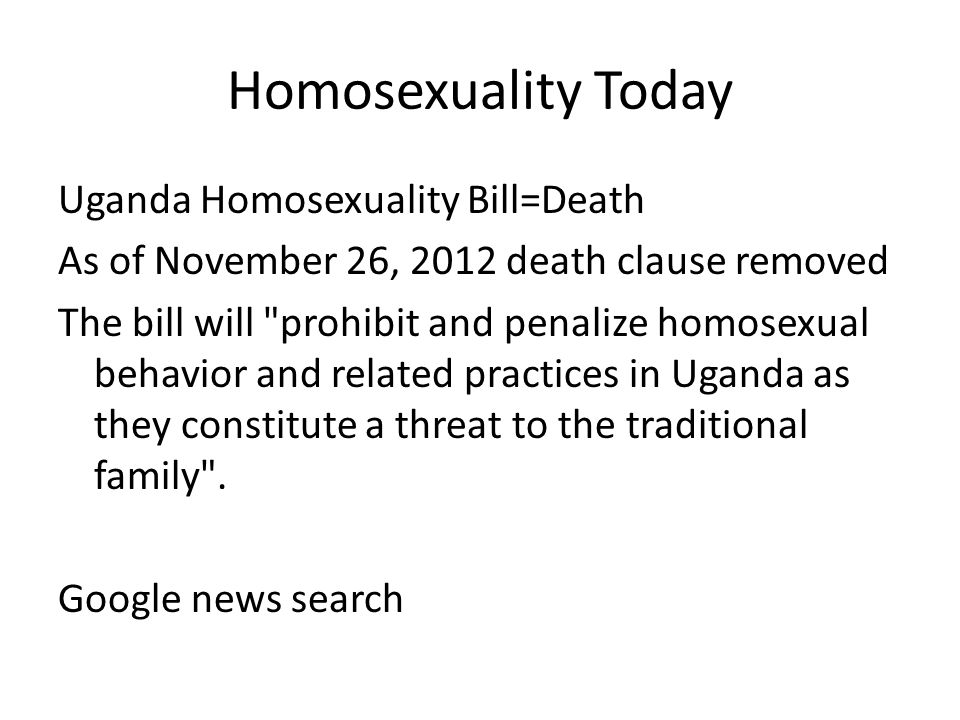 Homosexuality Today

Uganda Homosexuality Bill=Death

As of November 26, 2012 death clause removed

The bill will "prohibit and penalize homosexual behavior and related practices in Uganda as they constitute a threat to the traditional family".

Google news search